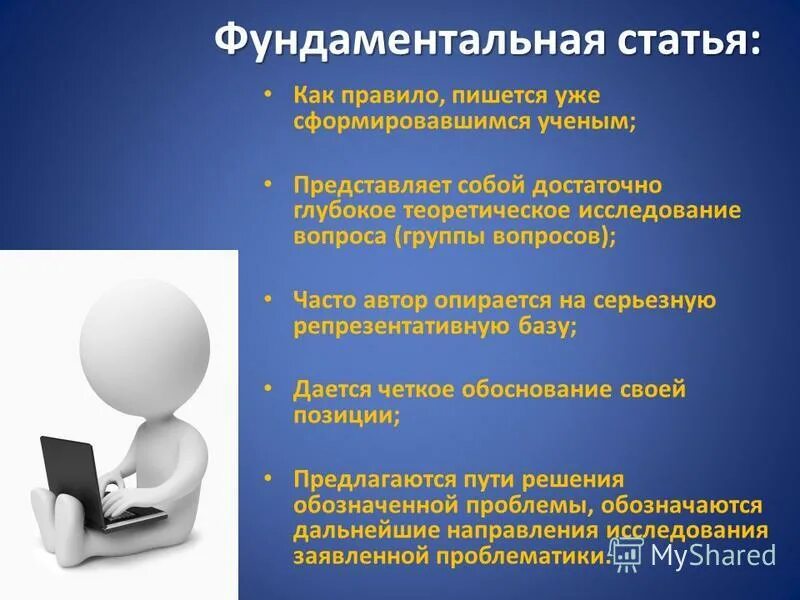 Фундаментальная статья:

• Как правило, пишется уже сформировавшимся ученым;

• Представляет собой достаточно глубокое теоретическое исследование вопроса (группы вопросов);

• Часто автор опирается на серьезную репрезентативную базу;

• Дается четкое обоснование своей позиции;

• Предлагаются пути решения обозначенной проблемы, обозначаются дальнейшие направления исследования заявленной проблематики.

MyShared